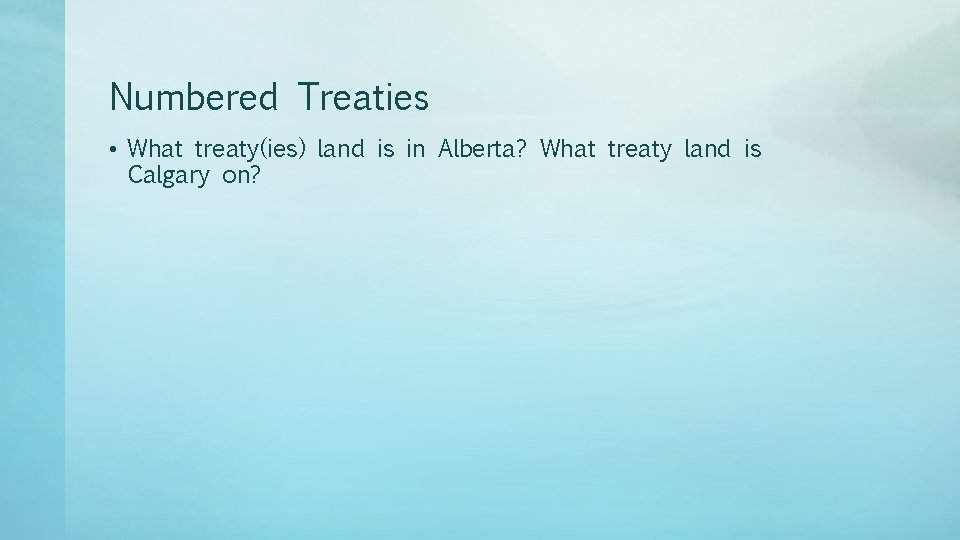 Numbered Treaties

• What treaty(ies) land is in Alberta? What treaty land is Calgary on?